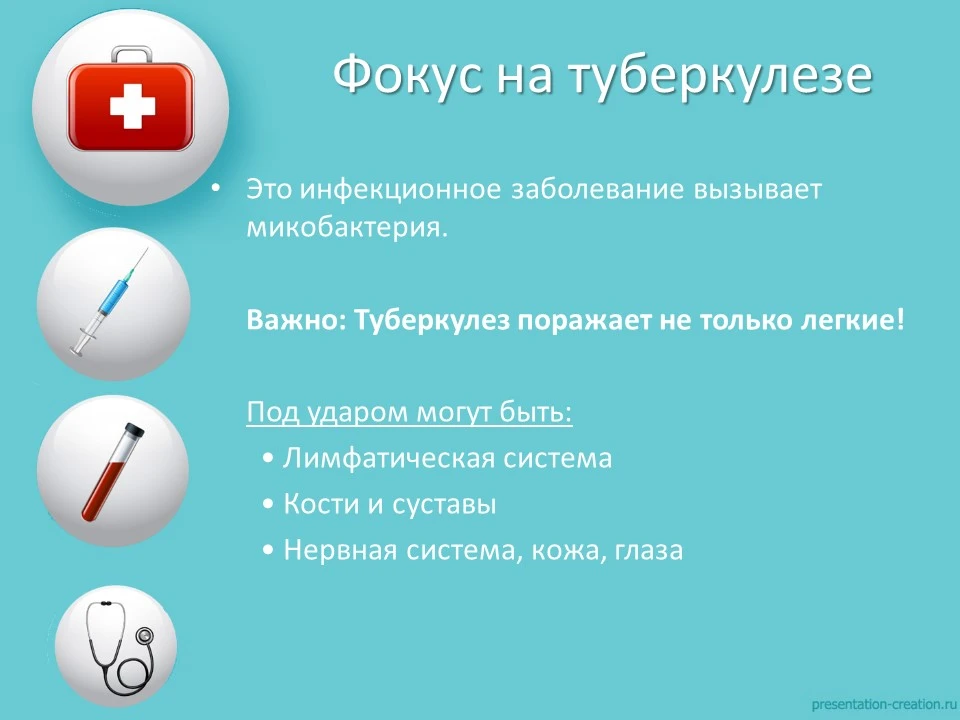 Фокус на туберкулезе

• Это инфекционное заболевание вызывает микобактерия.

Важно: Туберкулез поражает не только легкие!

Под ударом могут быть:
• Лимфатическая система
• Кости и суставы
• Нервная система, кожа, глаза

presentation-creation.ru